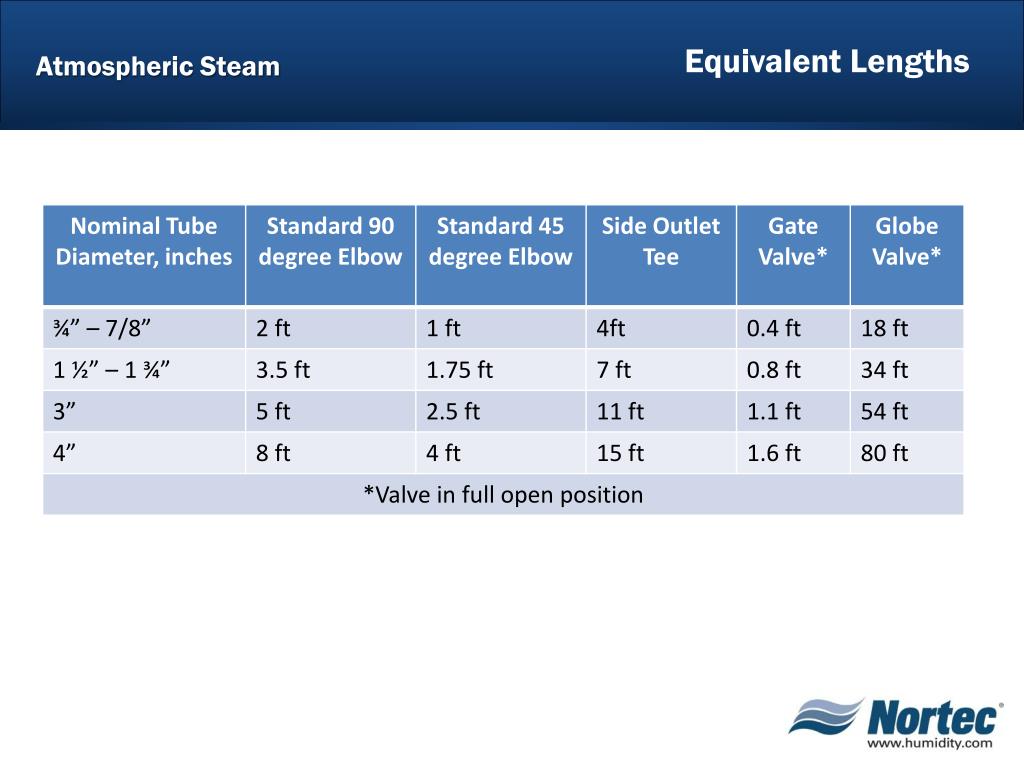 Atmospheric Steam

Equivalent Lengths

| Nominal Tube Diameter, inches | Standard 90 degree Elbow | Standard 45 degree Elbow | Side Outlet Tee | Gate Valve* | Globe Valve* |
|---|---|---|---|---|---|
| ¾” – 7/8” | 2 ft | 1 ft | 4ft | 0.4 ft | 18 ft |
| 1 ½” – 1 ¾” | 3.5 ft | 1.75 ft | 7 ft | 0.8 ft | 34 ft |
| 3” | 5 ft | 2.5 ft | 11 ft | 1.1 ft | 54 ft |
| 4” | 8 ft | 4 ft | 15 ft | 1.6 ft | 80 ft |
| *Valve in full open position | | | | | |

Nortec®
www.humidity.com